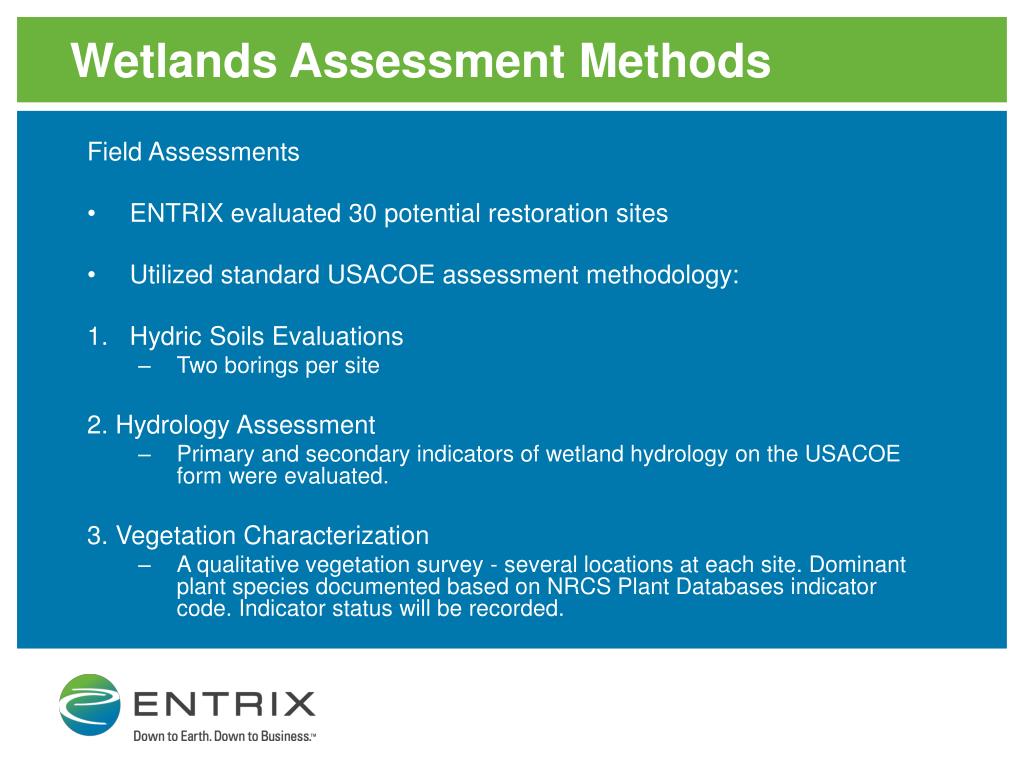 Wetlands Assessment Methods

Field Assessments

• ENTRIX evaluated 30 potential restoration sites

• Utilized standard USACOE assessment methodology:

1. Hydric Soils Evaluations
– Two borings per site

2. Hydrology Assessment
– Primary and secondary indicators of wetland hydrology on the USACOE form were evaluated.

3. Vegetation Characterization
– A qualitative vegetation survey - several locations at each site. Dominant plant species documented based on NRCS Plant Databases indicator code. Indicator status will be recorded.

ENTRIX
Down to Earth. Down to Business.™